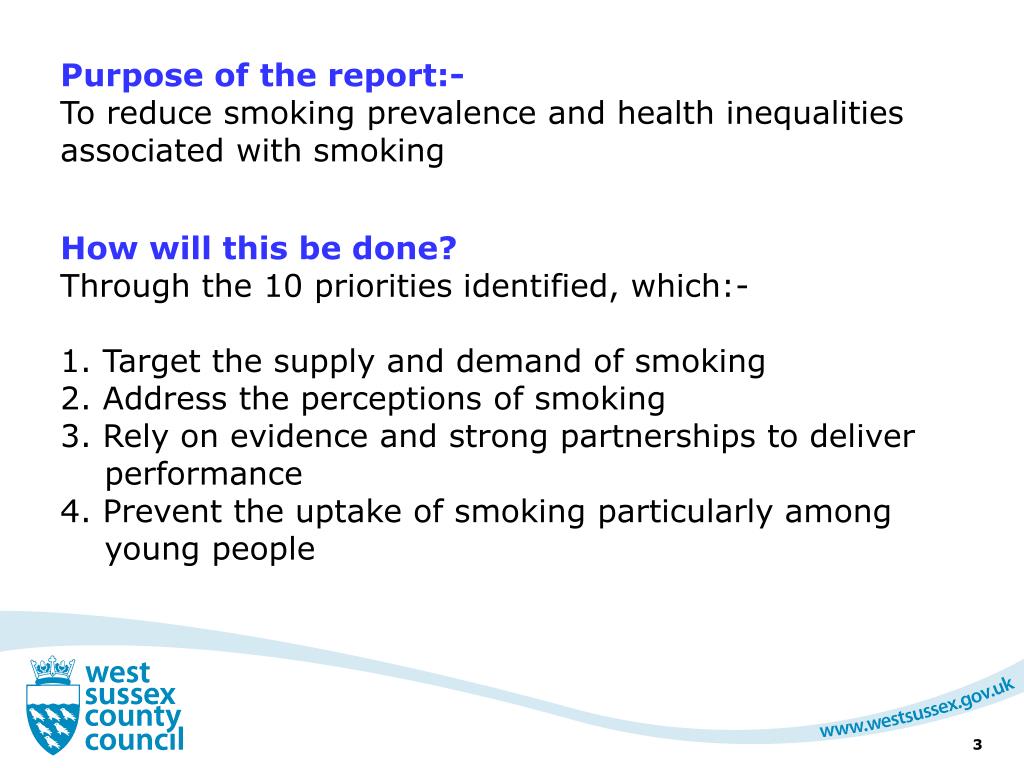 Purpose of the report:-
To reduce smoking prevalence and health inequalities associated with smoking

How will this be done?
Through the 10 priorities identified, which:-

1. Target the supply and demand of smoking
2. Address the perceptions of smoking
3. Rely on evidence and strong partnerships to deliver performance
4. Prevent the uptake of smoking particularly among young people

west sussex county council

www.westsussex.gov.uk

3